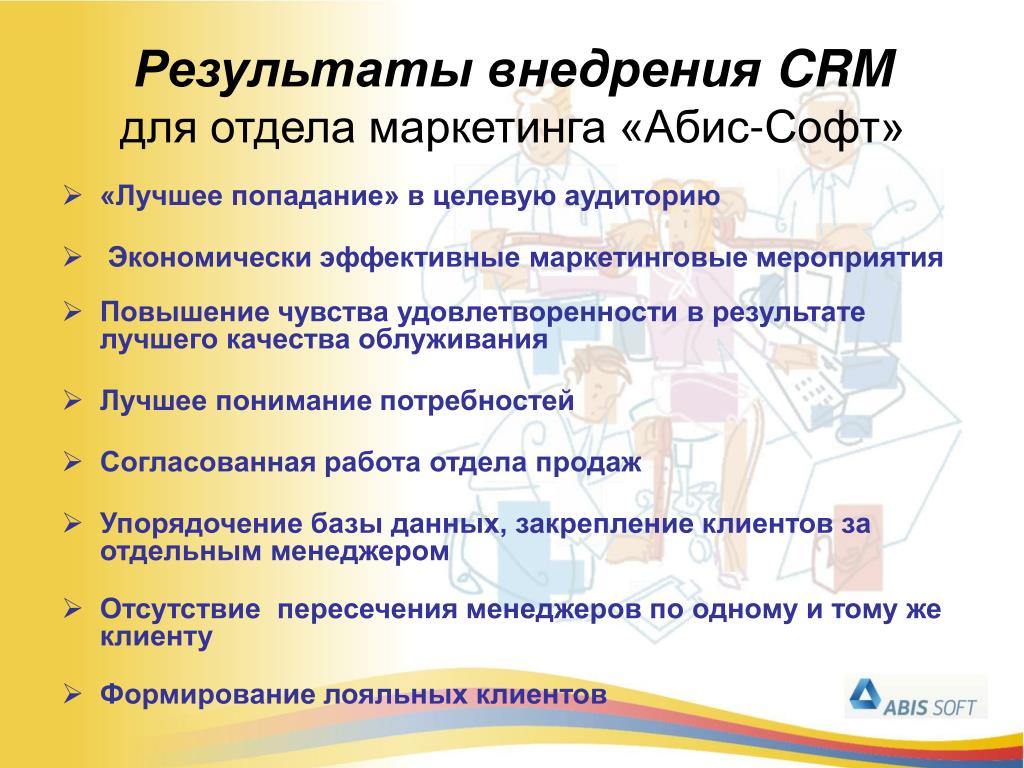 Результаты внедрения CRM
для отдела маркетинга «Абис-Софт»

➢ «Лучшее попадание» в целевую аудиторию

➢ Экономически эффективные маркетинговые мероприятия

➢ Повышение чувства удовлетворенности в результате лучшего качества облуживания

➢ Лучшее понимание потребностей

➢ Согласованная работа отдела продаж

➢ Упорядочение базы данных, закрепление клиентов за отдельным менеджером

➢ Отсутствие пересечения менеджеров по одному и тому же клиенту

➢ Формирование лояльных клиентов

ABIS SOFT